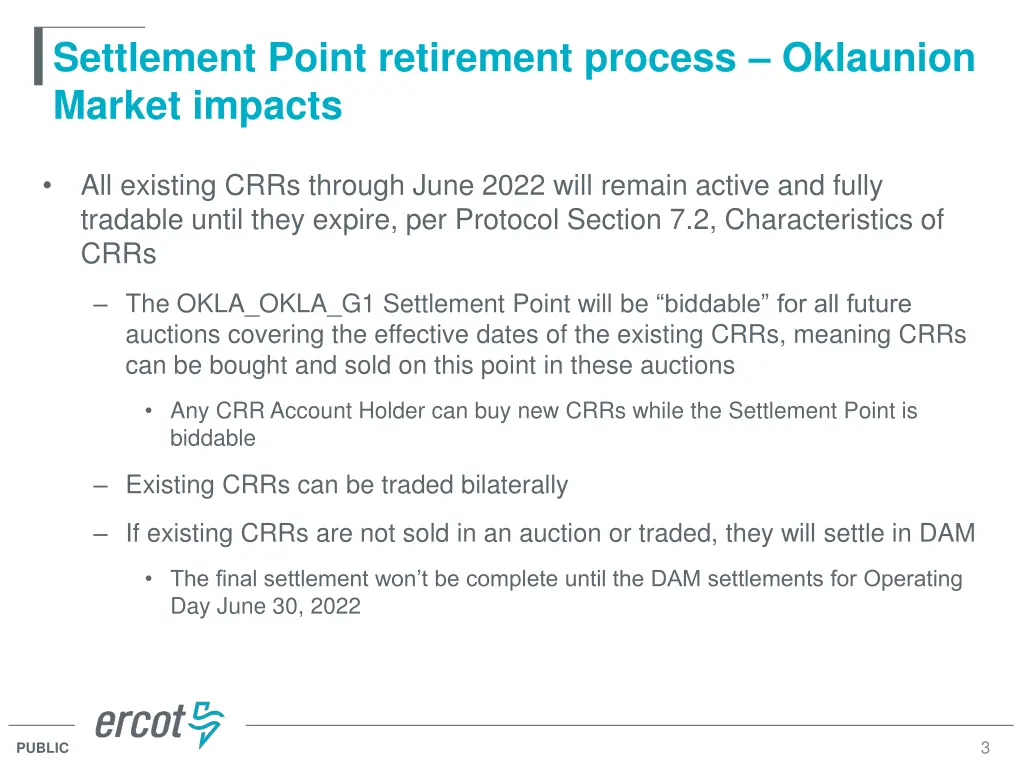 Settlement Point retirement process – Oklaunion Market impacts

• All existing CRRs through June 2022 will remain active and fully tradable until they expire, per Protocol Section 7.2, Characteristics of CRRs

– The OKLA_OKLA_G1 Settlement Point will be “biddable” for all future auctions covering the effective dates of the existing CRRs, meaning CRRs can be bought and sold on this point in these auctions

• Any CRR Account Holder can buy new CRRs while the Settlement Point is biddable

– Existing CRRs can be traded bilaterally

– If existing CRRs are not sold in an auction or traded, they will settle in DAM

• The final settlement won’t be complete until the DAM settlements for Operating Day June 30, 2022

ercot

PUBLIC

3